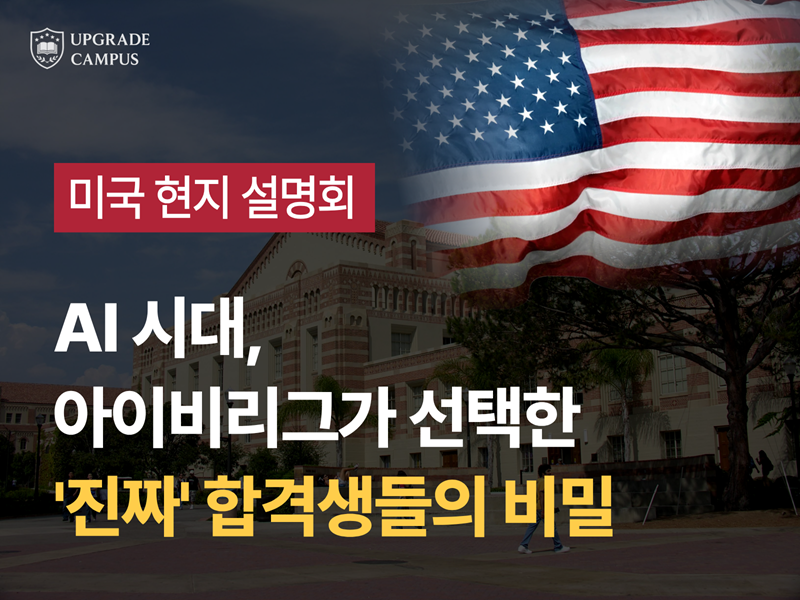 UPGRADE CAMPUS

미국 현지 설명회

AI 시대,
아이비리그가 선택한
'진짜' 합격생들의 비밀